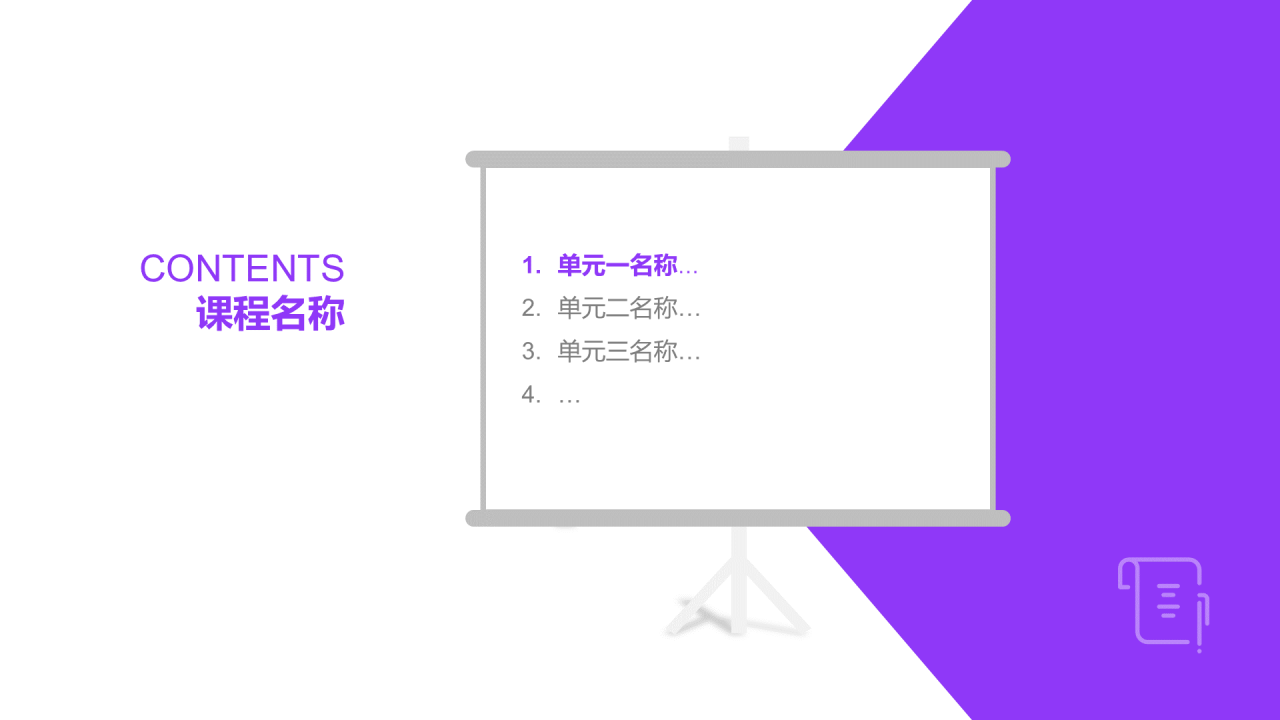 CONTENTS
课程名称

1. 单元一名称…
2. 单元二名称…
3. 单元三名称…
4. …